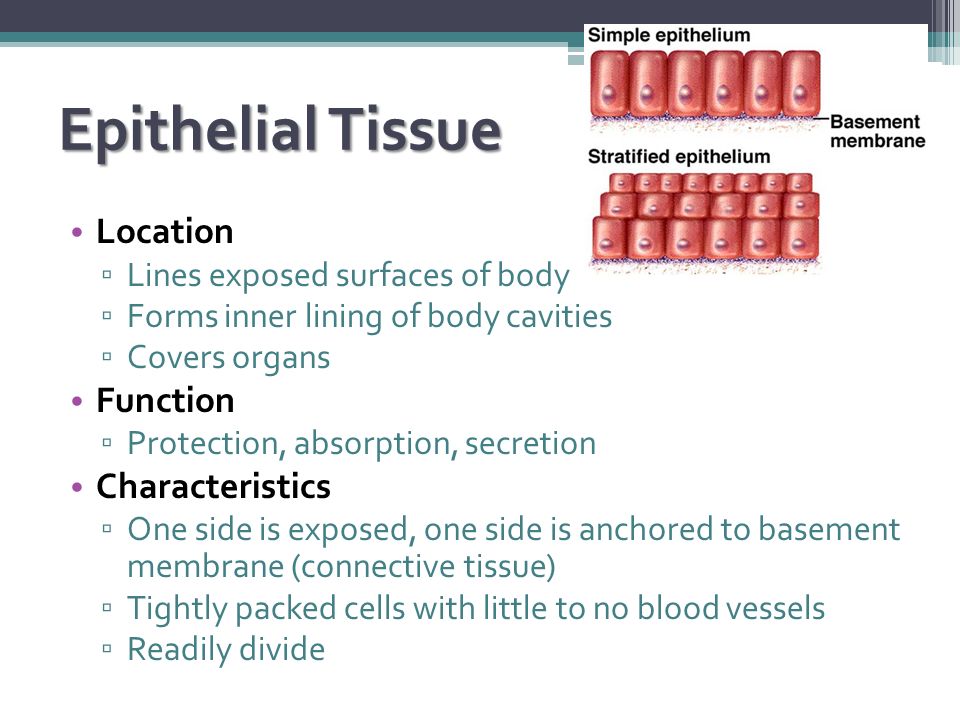 Epithelial Tissue

Simple epithelium

Basement membrane

Stratified epithelium

• Location
▫ Lines exposed surfaces of body
▫ Forms inner lining of body cavities
▫ Covers organs
• Function
▫ Protection, absorption, secretion
• Characteristics
▫ One side is exposed, one side is anchored to basement membrane (connective tissue)
▫ Tightly packed cells with little to no blood vessels
▫ Readily divide